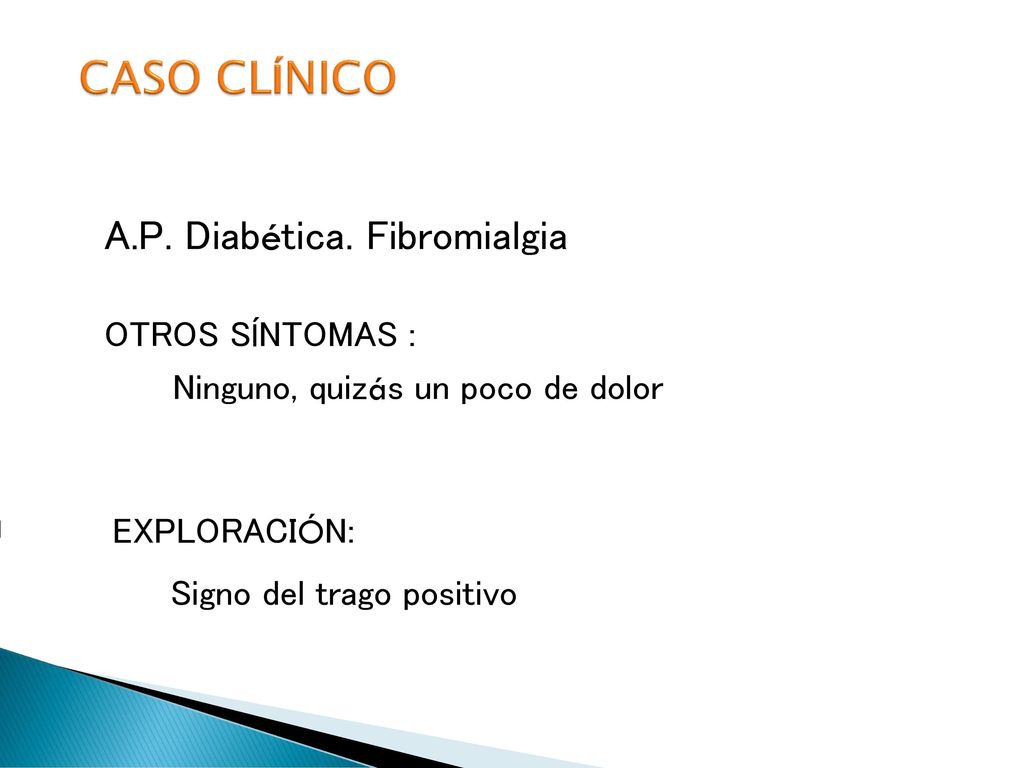 CASO CLÍNICO

A.P. Diabética. Fibromialgia

OTROS SÍNTOMAS :

Ninguno, quizás un poco de dolor

EXPLORACIÓN:

Signo del trago positivo